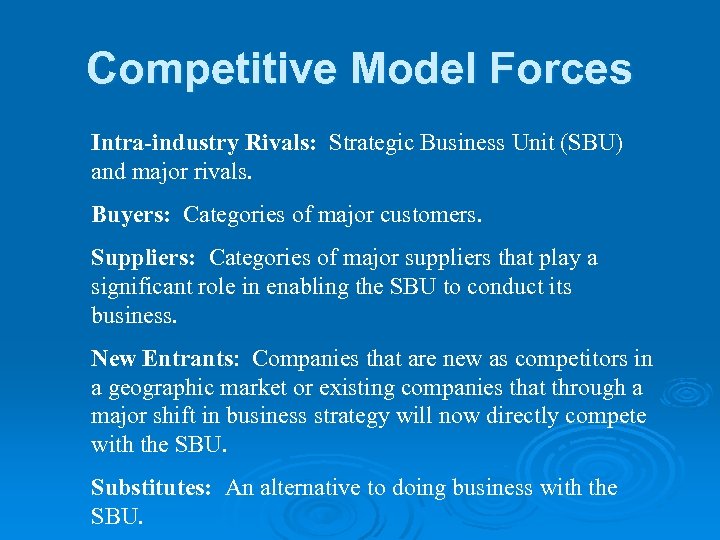 Competitive Model Forces

Intra-industry Rivals: Strategic Business Unit (SBU) and major rivals.

Buyers: Categories of major customers.

Suppliers: Categories of major suppliers that play a significant role in enabling the SBU to conduct its business.

New Entrants: Companies that are new as competitors in a geographic market or existing companies that through a major shift in business strategy will now directly compete with the SBU.

Substitutes: An alternative to doing business with the SBU.